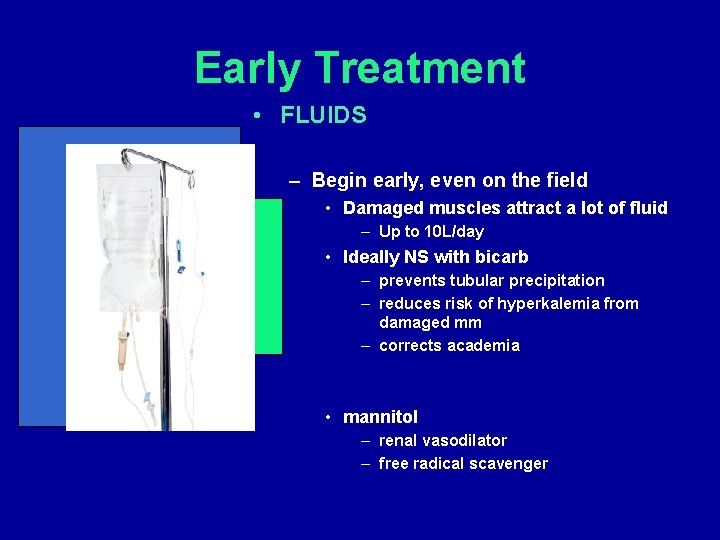 Early Treatment

• FLUIDS

– Begin early, even on the field

• Damaged muscles attract a lot of fluid

– Up to 10L/day

• Ideally NS with bicarb

– prevents tubular precipitation

– reduces risk of hyperkalemia from damaged mm

– corrects academia

• mannitol

– renal vasodilator

– free radical scavenger